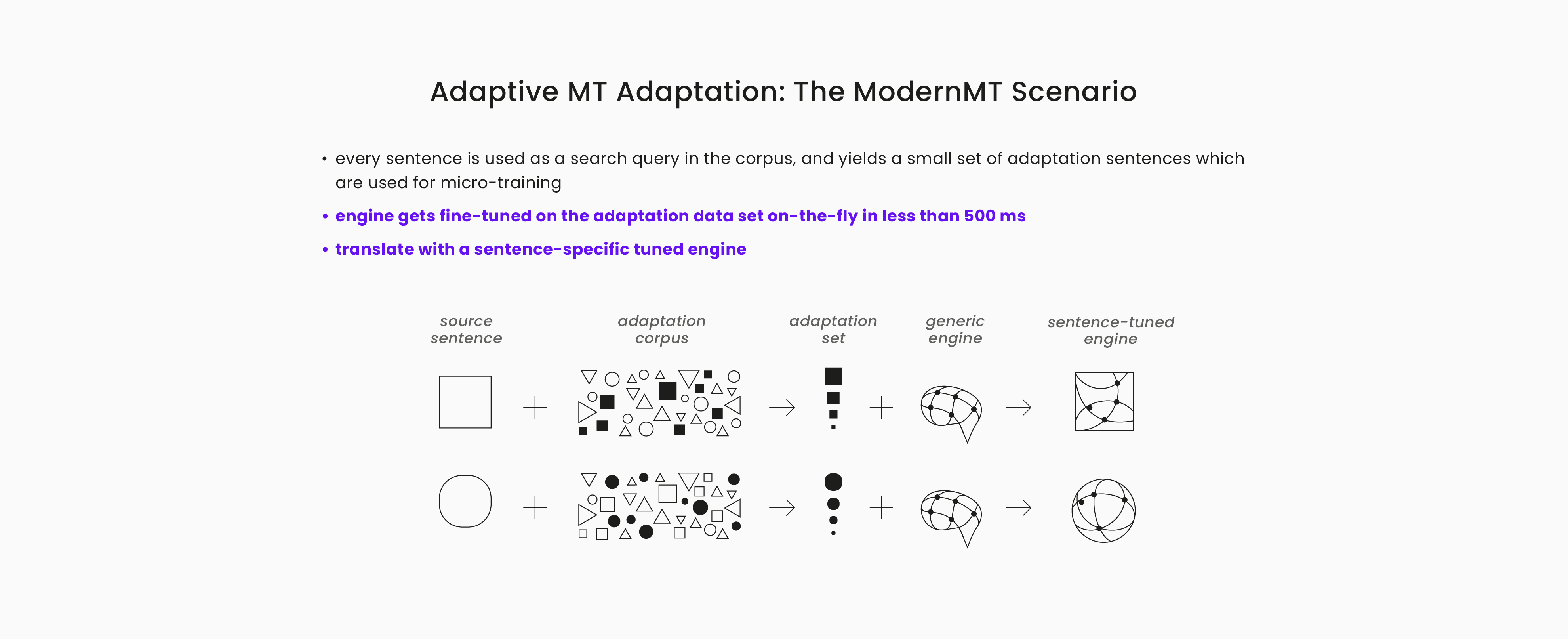 Adaptive MT Adaptation: The ModernMT Scenario

• every sentence is used as a search query in the corpus, and yields a small set of adaptation sentences which are used for micro-training

• engine gets fine-tuned on the adaptation data set on-the-fly in less than 500 ms

• translate with a sentence-specific tuned engine

source sentence

adaptation corpus

adaptation set

generic engine

sentence-tuned engine